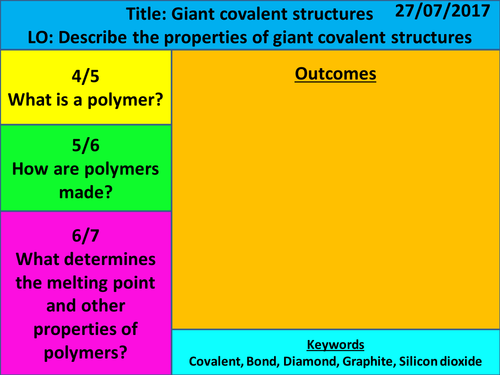 Title: Giant covalent structures 27/07/2017
LO: Describe the properties of giant covalent structures

4/5
What is a polymer?

5/6
How are polymers made?

6/7
What determines the melting point and other properties of polymers?

Outcomes

Keywords
Covalent, Bond, Diamond, Graphite, Silicon dioxide